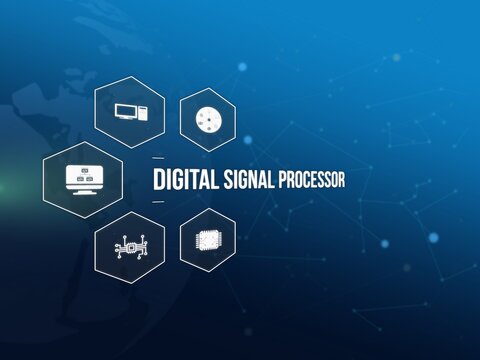 DIGITAL SIGNAL PROCESSOR